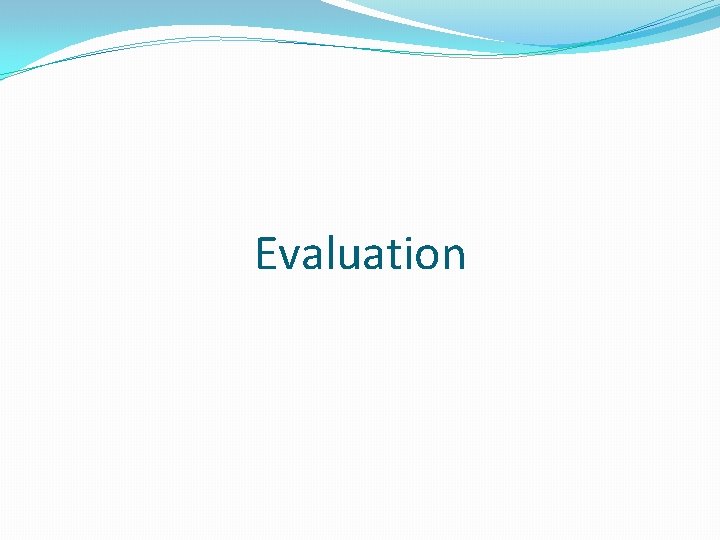 Evaluation